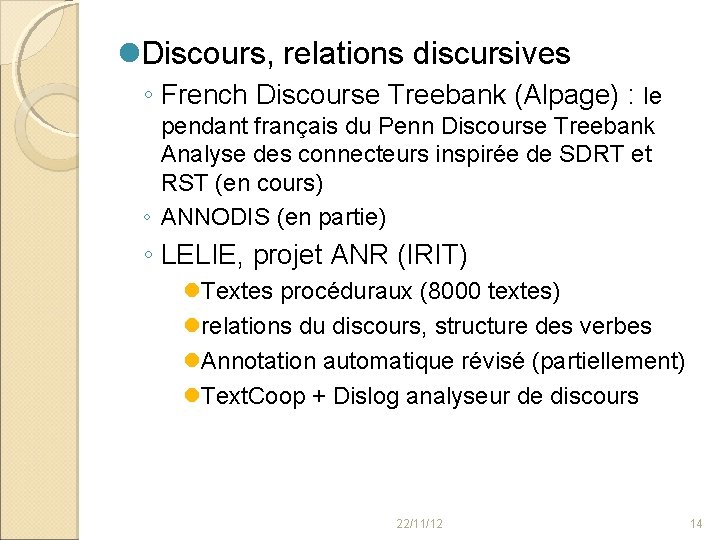 Discours, relations discursives

◦ French Discourse Treebank (Alpage) : le pendant français du Penn Discourse Treebank Analyse des connecteurs inspirée de SDRT et RST (en cours)

◦ ANNODIS (en partie)

◦ LELIE, projet ANR (IRIT)

Textes procéduraux (8000 textes)

relations du discours, structure des verbes

Annotation automatique révisé (partiellement)

TextCoop + Dislog analyseur de discours

22/11/12

14